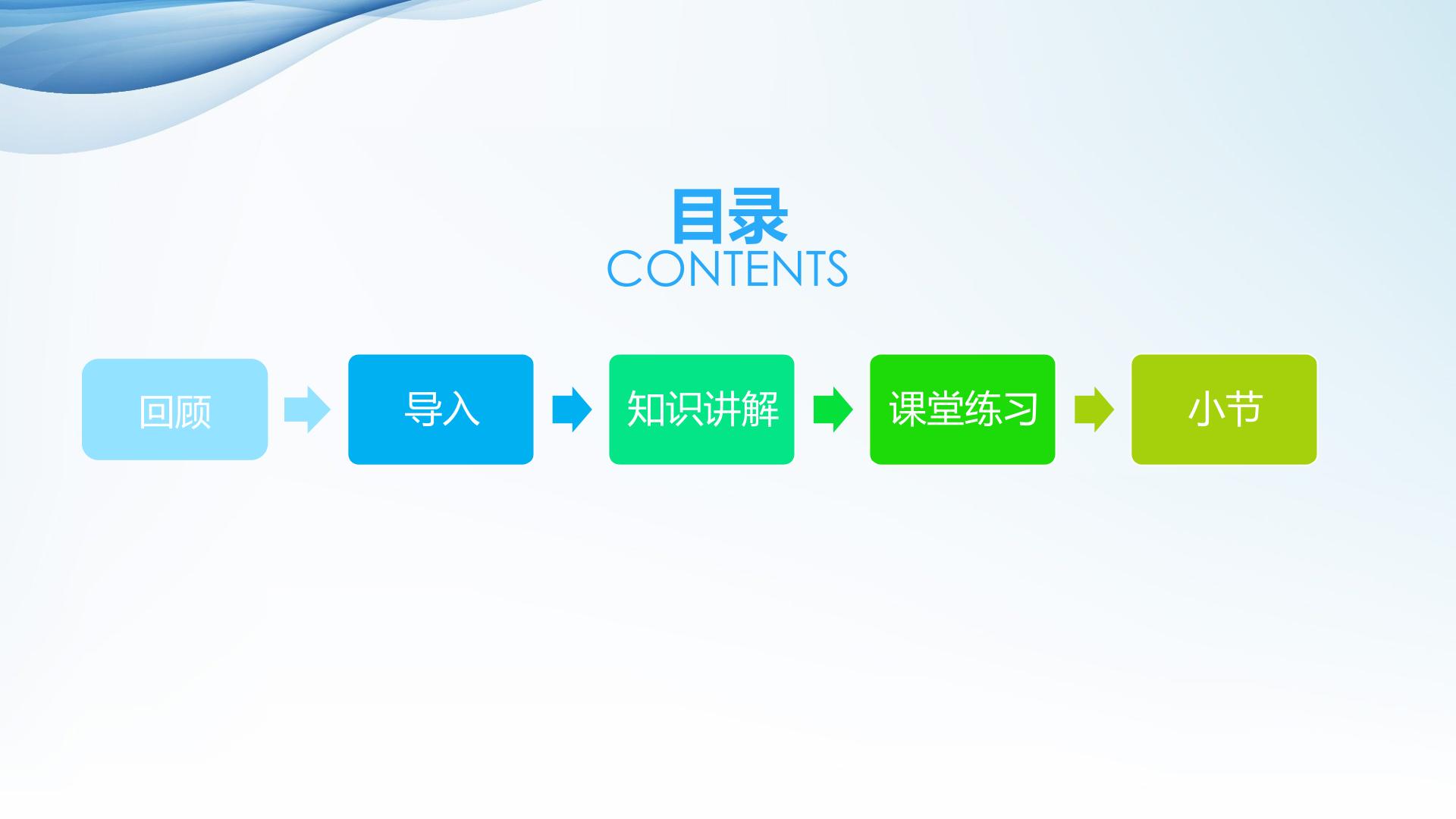 目录
CONTENTS

回顾

导入

知识讲解

课堂练习

小节